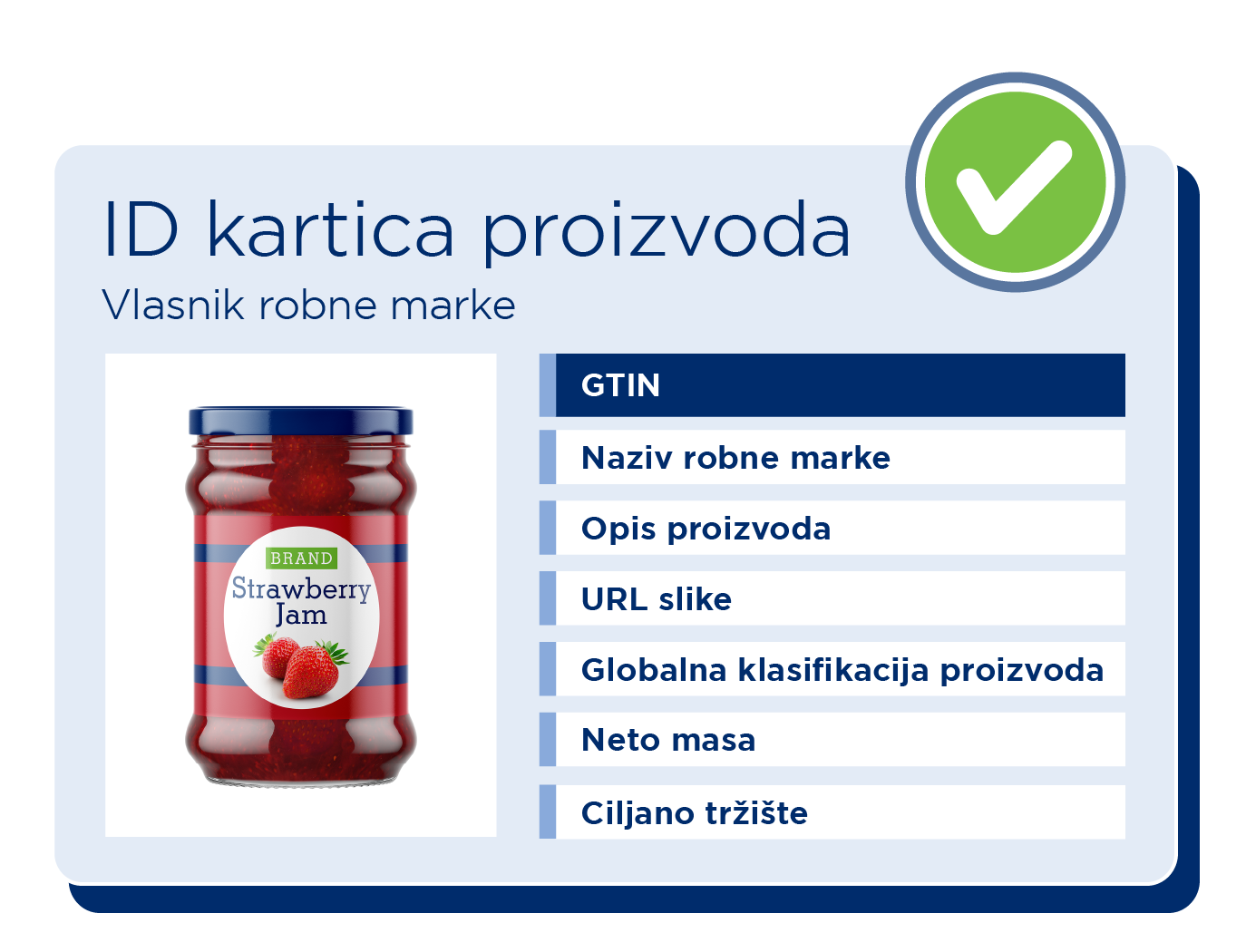 ID kartica proizvoda
Vlasnik robne marke

BRAND
Strawberry Jam

GTIN

Naziv robne marke

Opis proizvoda

URL slike

Globalna klasifikacija proizvoda

Neto masa

Ciljano tržište